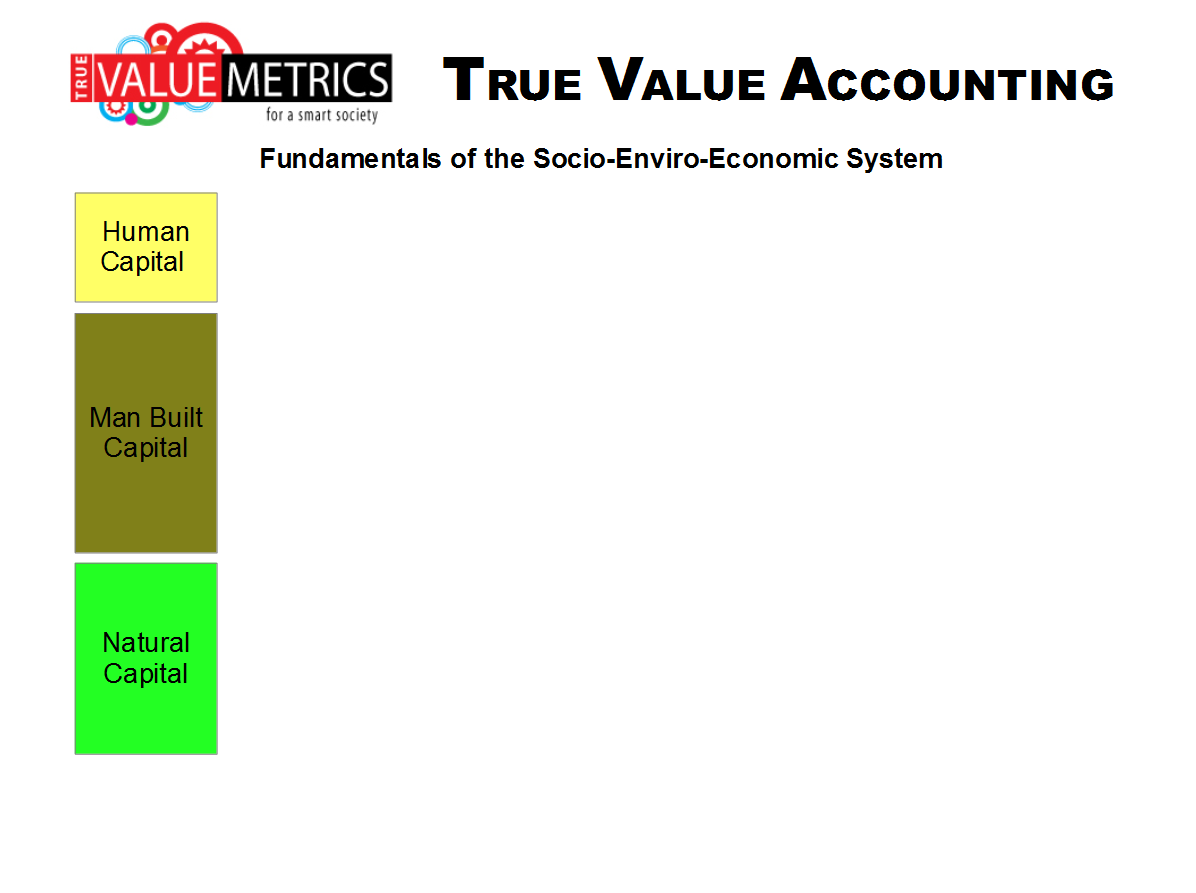 TRUE VALUEMETRICS
for a smart society

TRUE VALUE ACCOUNTING

Fundamentals of the Socio-Enviro-Economic System

Human Capital

Man Built Capital

Natural Capital